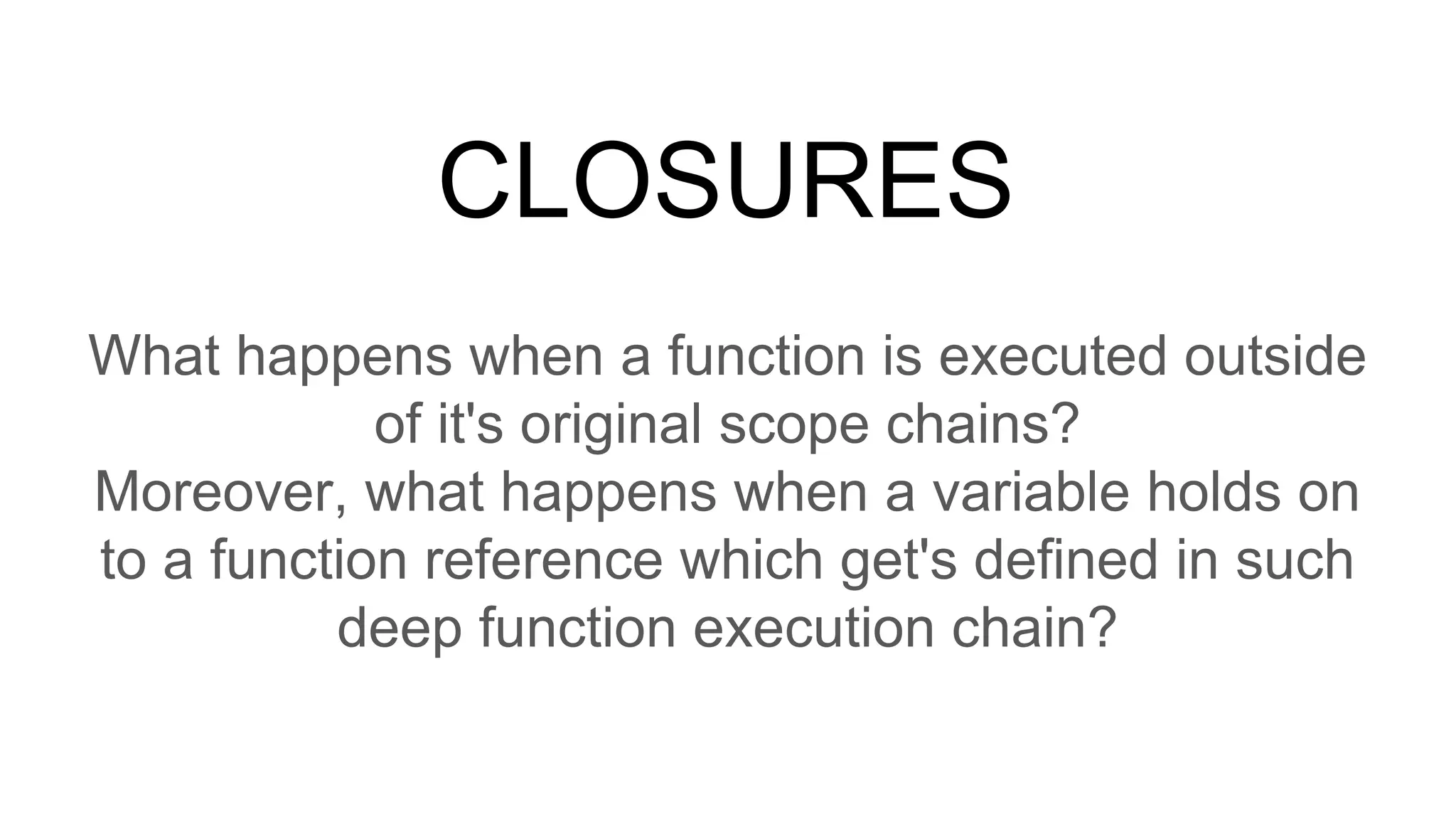 CLOSURES

What happens when a function is executed outside of it's original scope chains?
Moreover, what happens when a variable holds on to a function reference which get's defined in such deep function execution chain?